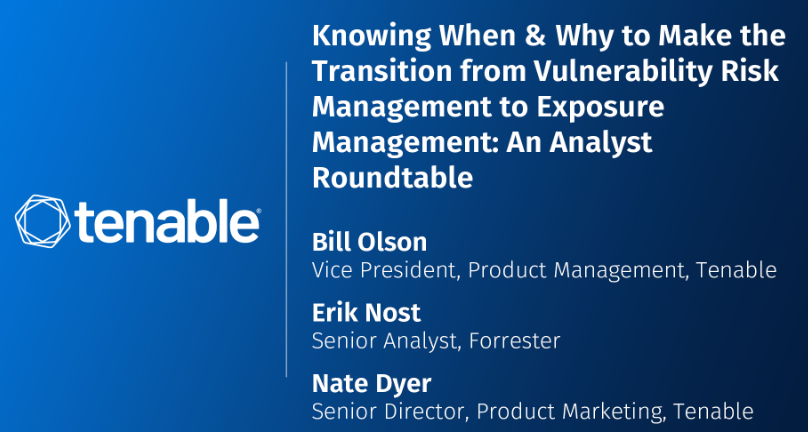 tenable

Knowing When & Why to Make the Transition from Vulnerability Risk Management to Exposure Management: An Analyst Roundtable

Bill Olson
Vice President, Product Management, Tenable

Erik Nost
Senior Analyst, Forrester

Nate Dyer
Senior Director, Product Marketing, Tenable